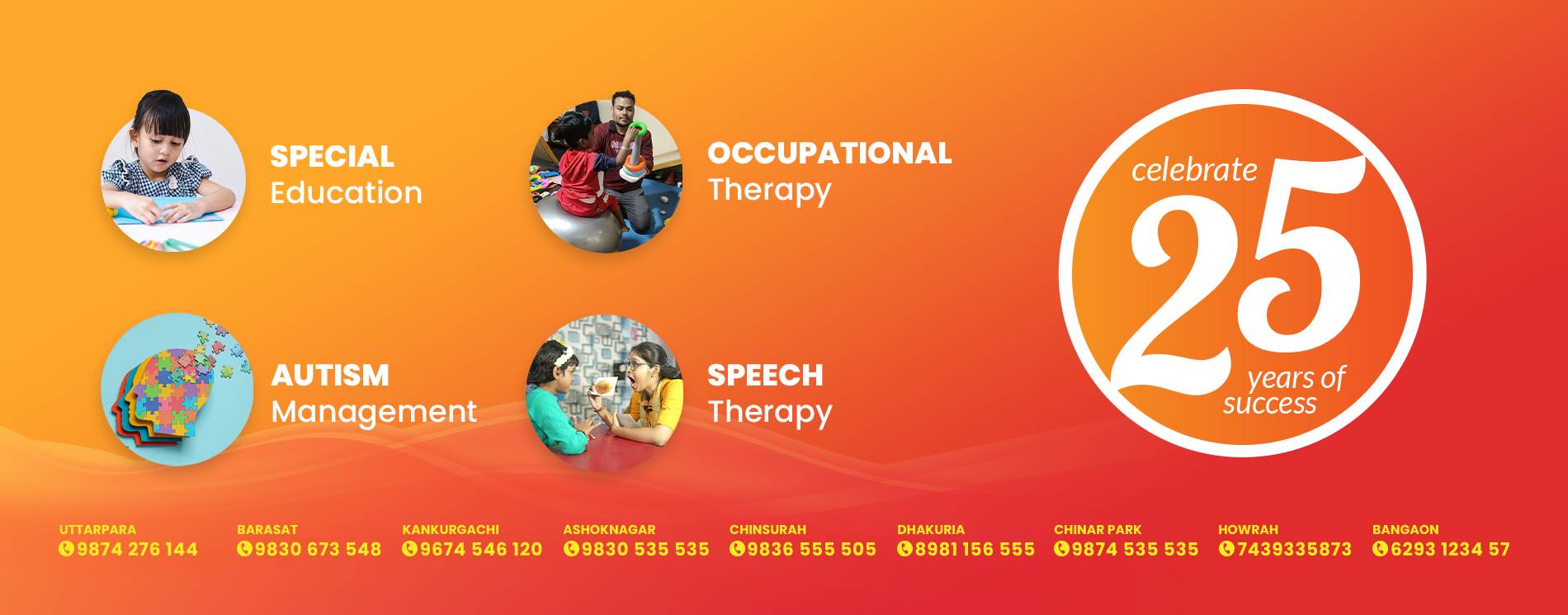 SPECIAL
Education

OCCUPATIONAL
Therapy

AUTISM
Management

SPEECH
Therapy

celebrate
25
years of
success

UTTARPARA
9874 276 144

BARASAT
9830 673 548

KANKURGACHI
9674 546 120

ASHOKNAGAR
9830 535 535

CHINSURAH
9836 555 505

DHAKURIA
8981 156 555

CHINAR PARK
9874 535 535

HOWRAH
7439335873

BANGAON
6293 1234 57